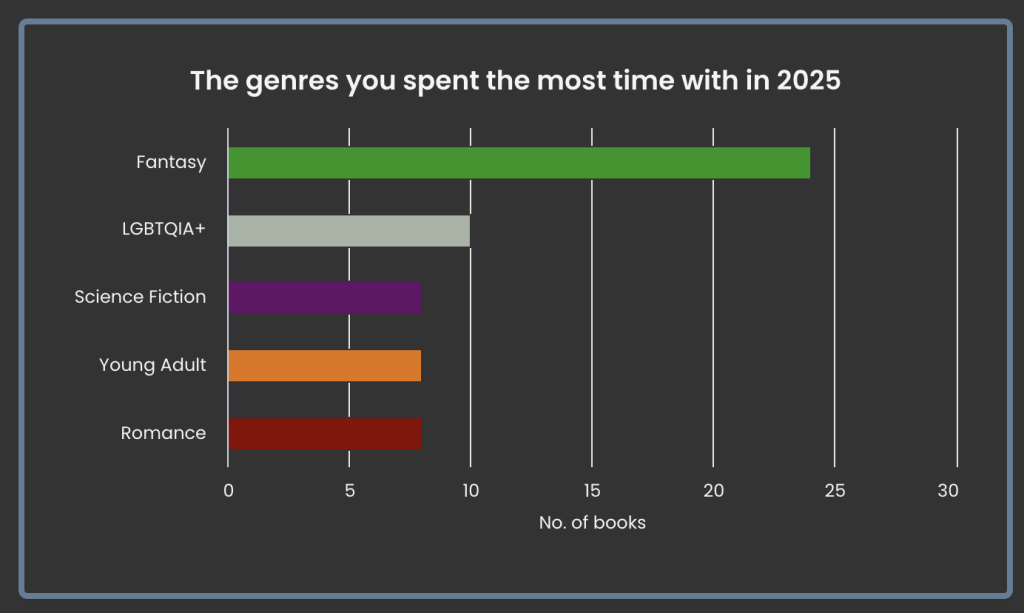 The genres you spent the most time with in 2025

Fantasy

LGBTQIA+

Science Fiction

Young Adult

Romance

0 5 10 15 20 25 30

No. of books